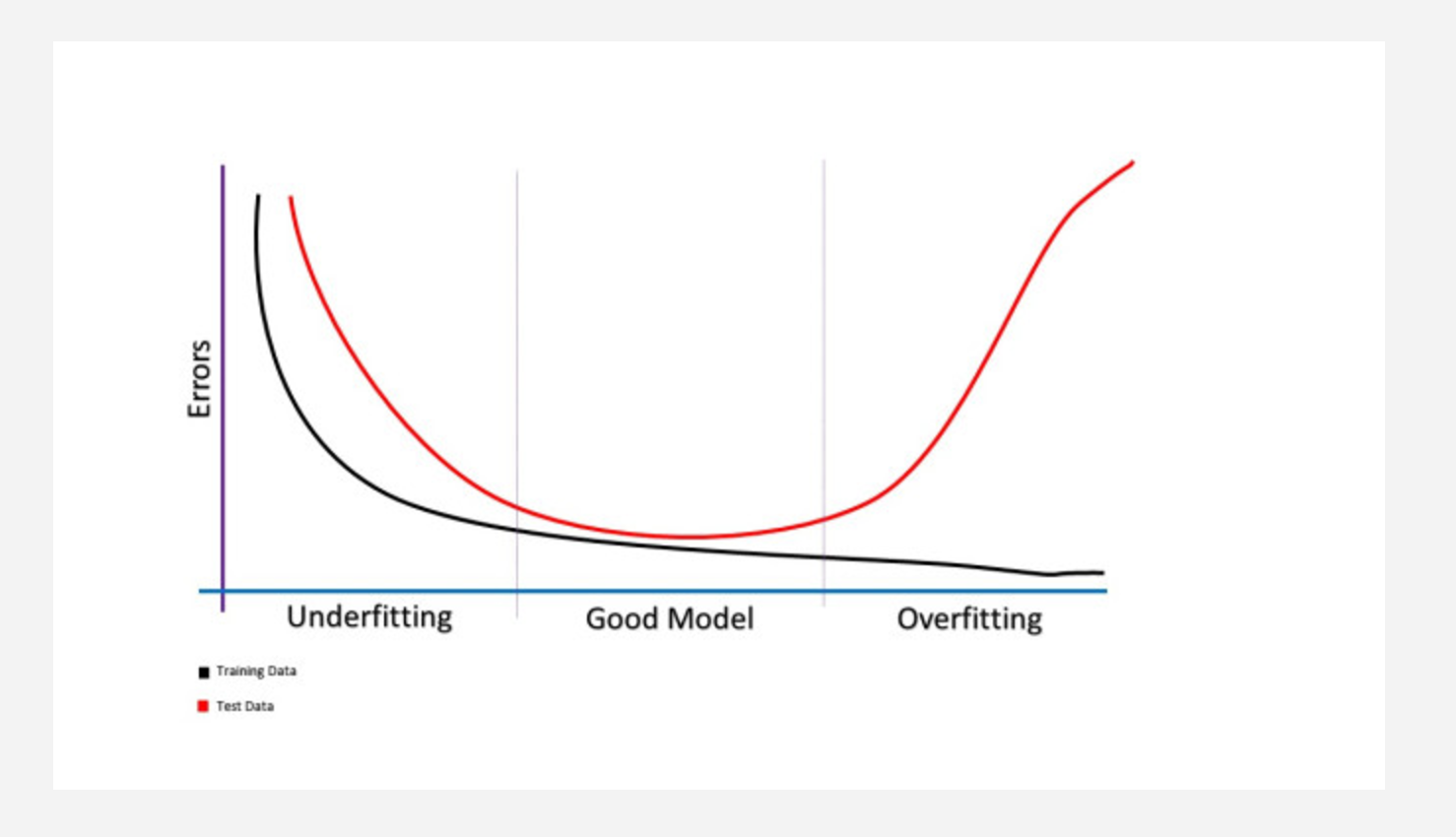 Errors

Underfitting
Good Model
Overfitting

Training Data
Test Data